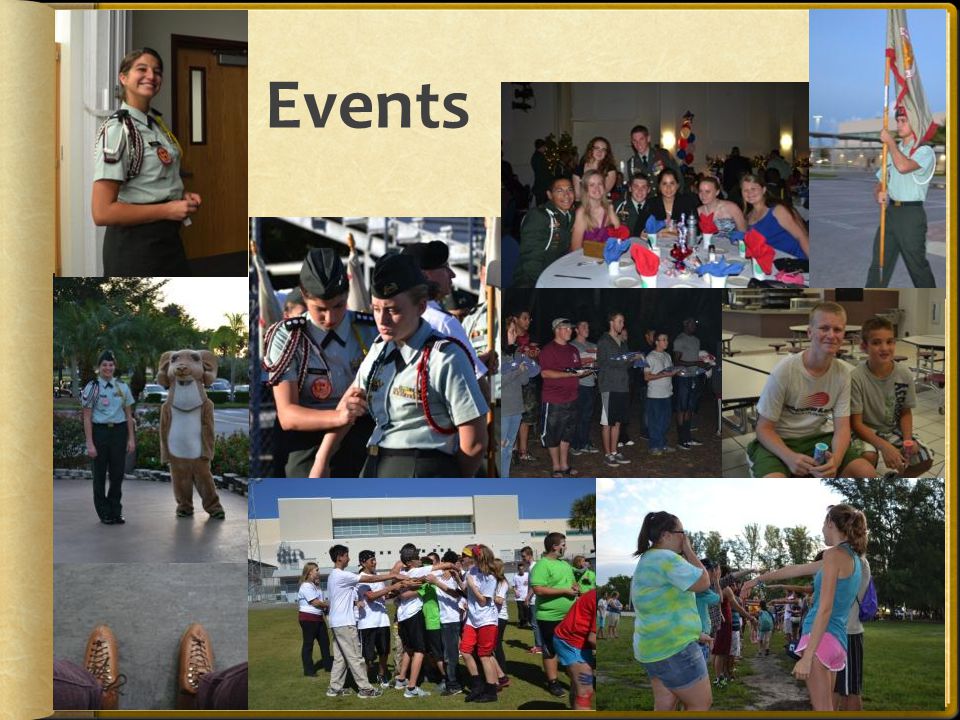 Events